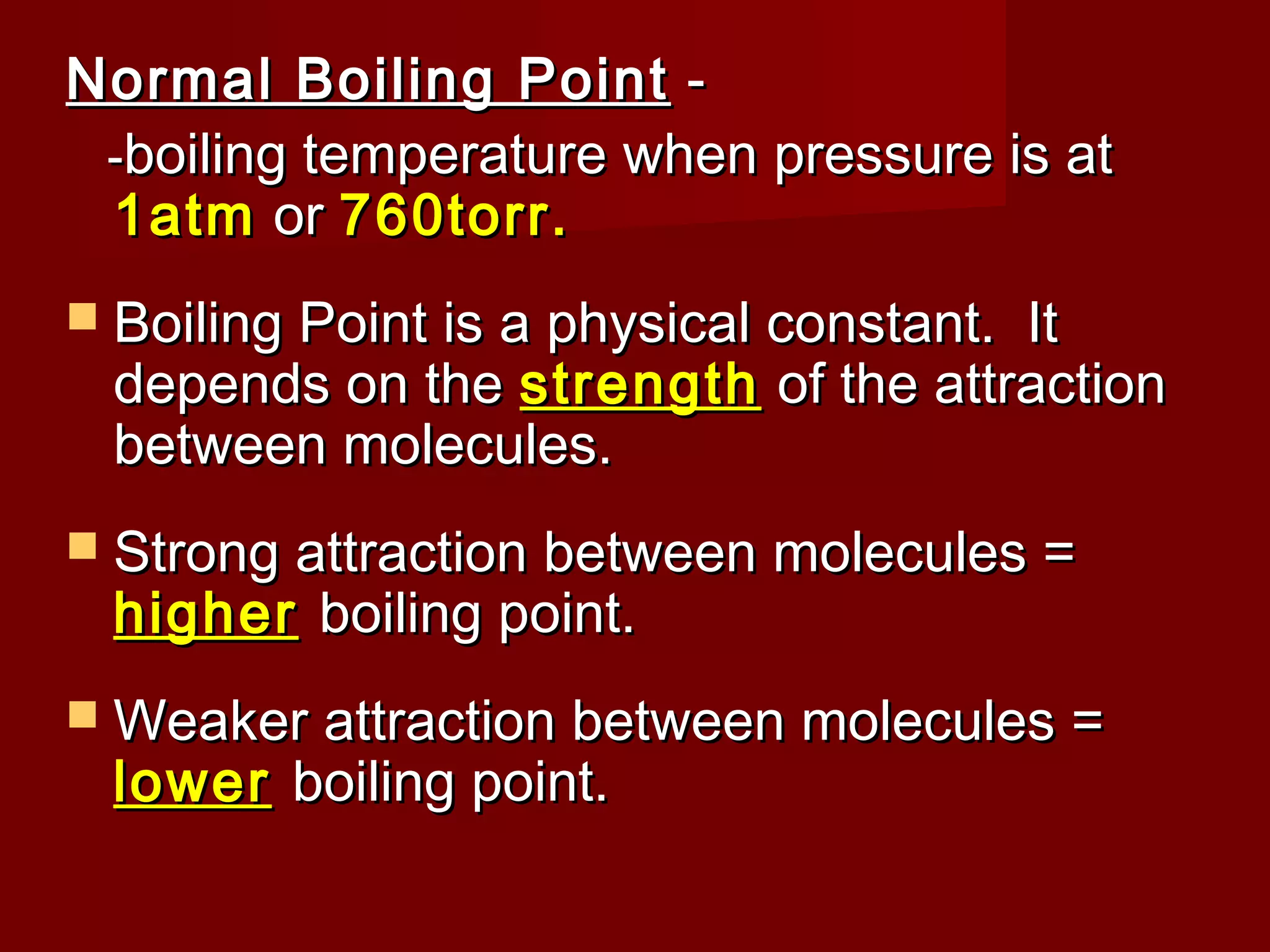 Normal Boiling Point -

-boiling temperature when pressure is at 1atm or 760torr.

Boiling Point is a physical constant. It depends on the strength of the attraction between molecules.

Strong attraction between molecules = higher boiling point.

Weaker attraction between molecules = lower boiling point.